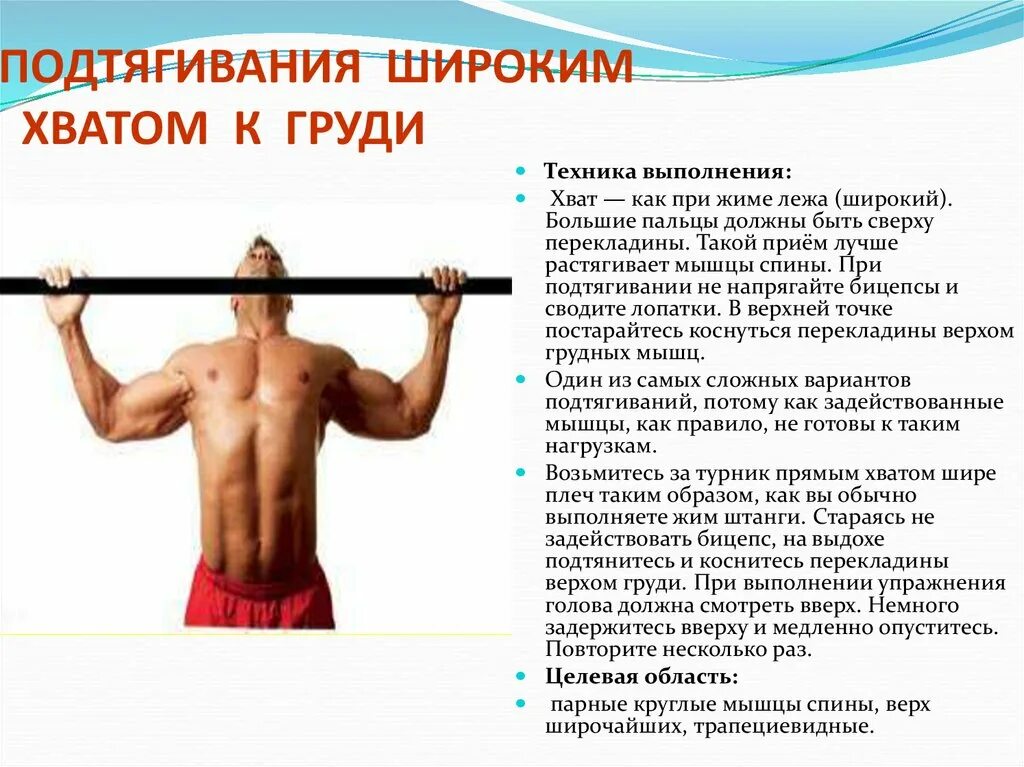 ПОДТЯГИВАНИЯ ШИРОКИМ ХВАТОМ К ГРУДИ

Техника выполнения:

Хват — как при жиме лежа (широкий). Большие пальцы должны быть сверху перекладины. Такой приём лучше растягивает мышцы спины. При подтягивании не напрягайте бицепсы и сводите лопатки. В верхней точке постарайтесь коснуться перекладины верхом грудных мышц.

Один из самых сложных вариантов подтягиваний, потому как задействованные мышцы, как правило, не готовы к таким нагрузкам.

Возьмитесь за турник прямым хватом шире плеч таким образом, как вы обычно выполняете жим штанги. Стараясь не задействовать бицепс, на выдохе подтянитесь и коснитесь перекладины верхом груди. При выполнении упражнения голова должна смотреть вверх. Немного задержитесь вверху и медленно опуститесь. Повторите несколько раз.

Целевая область:

парные круглые мышцы спины, верх широчайших, трапециевидные.